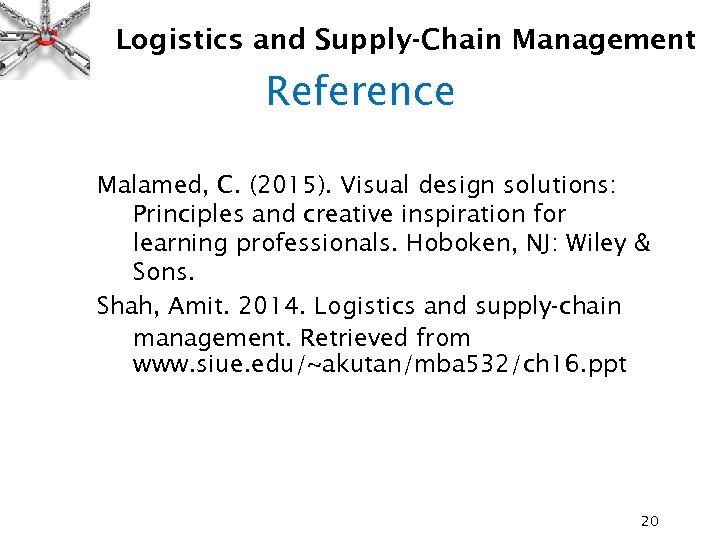 Logistics and Supply-Chain Management

Reference

Malamed, C. (2015). Visual design solutions: Principles and creative inspiration for learning professionals. Hoboken, NJ: Wiley & Sons.

Shah, Amit. 2014. Logistics and supply-chain management. Retrieved from www.siue.edu/~akutan/mba532/ch16.ppt

20